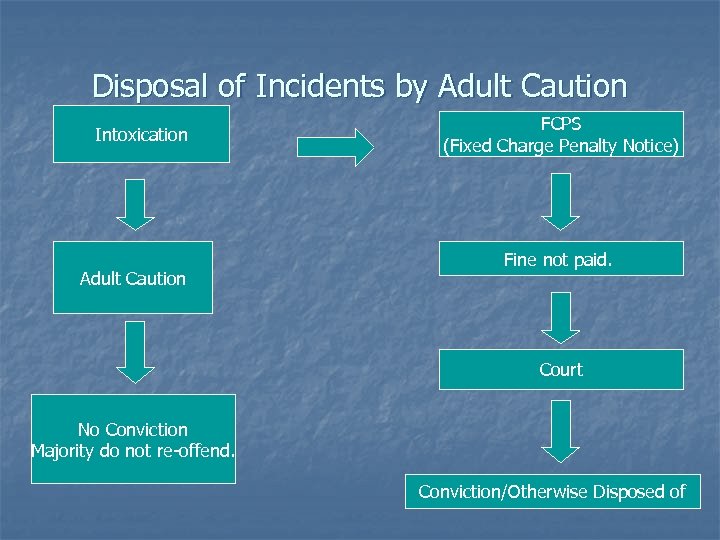 Disposal of Incidents by Adult Caution

Intoxication

Adult Caution

No Conviction
Majority do not re-offend.

FCPS
(Fixed Charge Penalty Notice)

Fine not paid.

Court

Conviction/Otherwise Disposed of